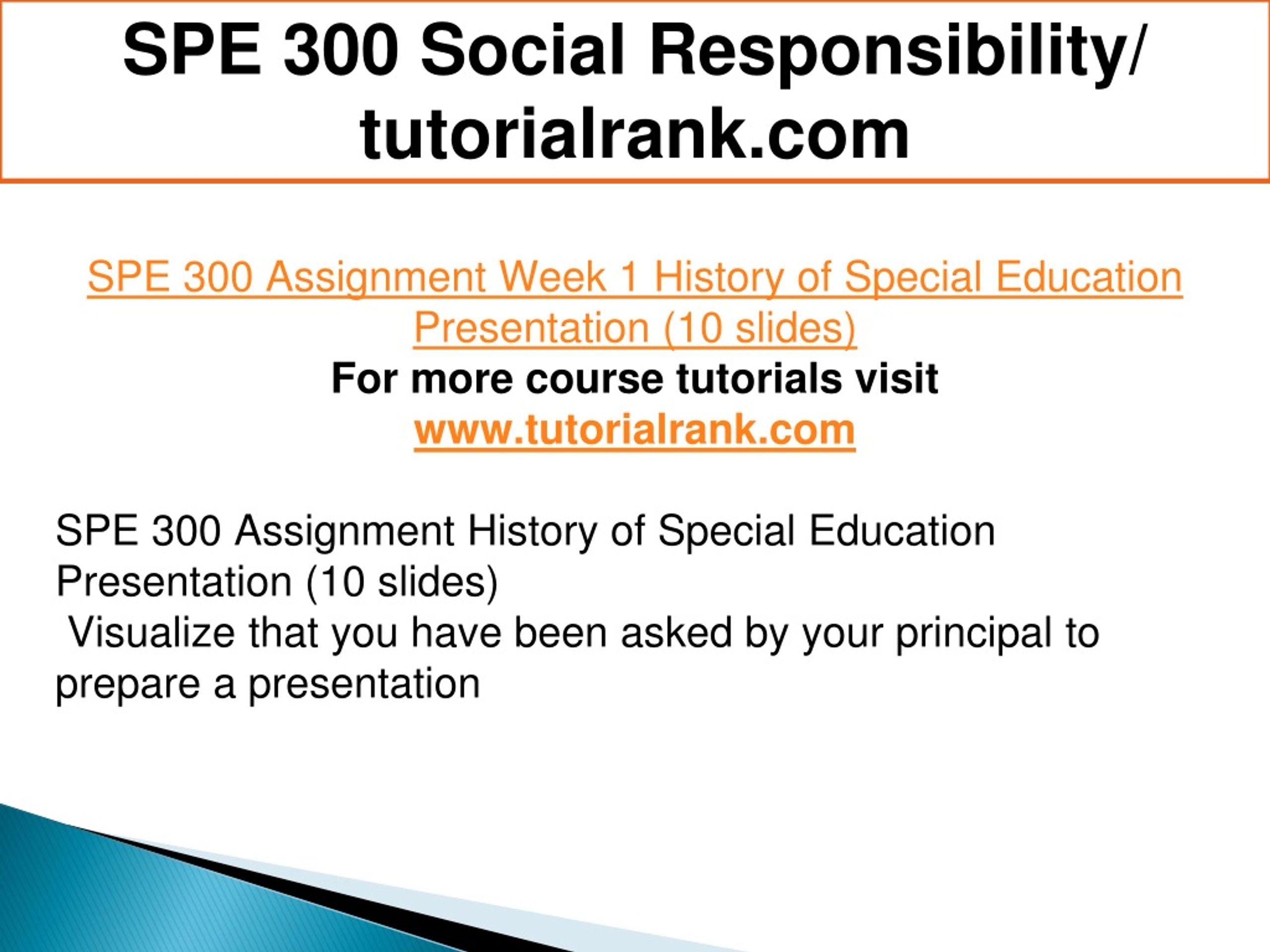 SPE 300 Social Responsibility/ tutorialrank.com

SPE 300 Assignment Week 1 History of Special Education Presentation (10 slides)
For more course tutorials visit
www.tutorialrank.com

SPE 300 Assignment History of Special Education Presentation (10 slides)
Visualize that you have been asked by your principal to prepare a presentation